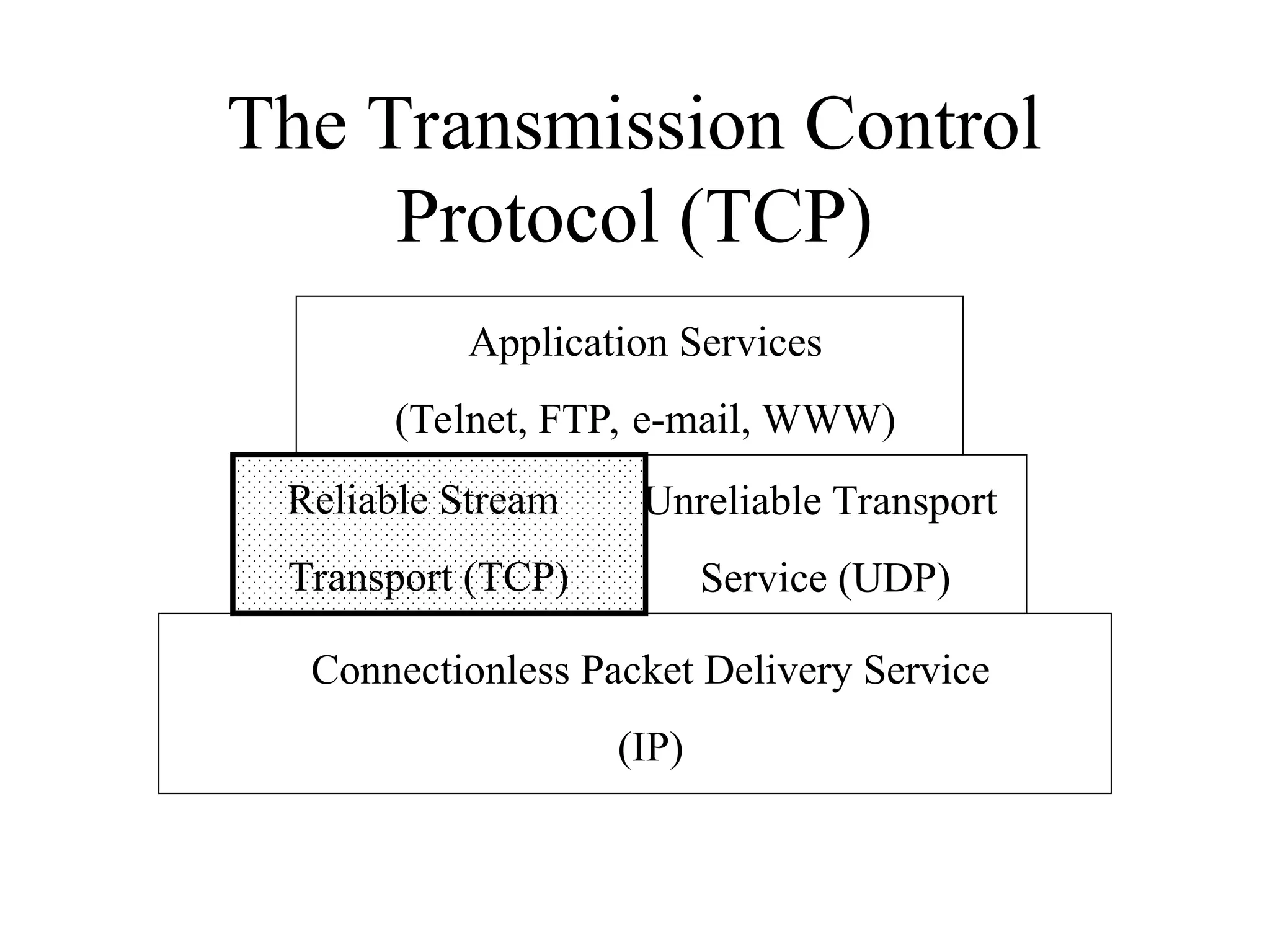 The Transmission Control Protocol (TCP)

Application Services

(Telnet, FTP, e-mail, WWW)

Reliable Stream Transport (TCP)

Unreliable Transport Service (UDP)

Connectionless Packet Delivery Service (IP)